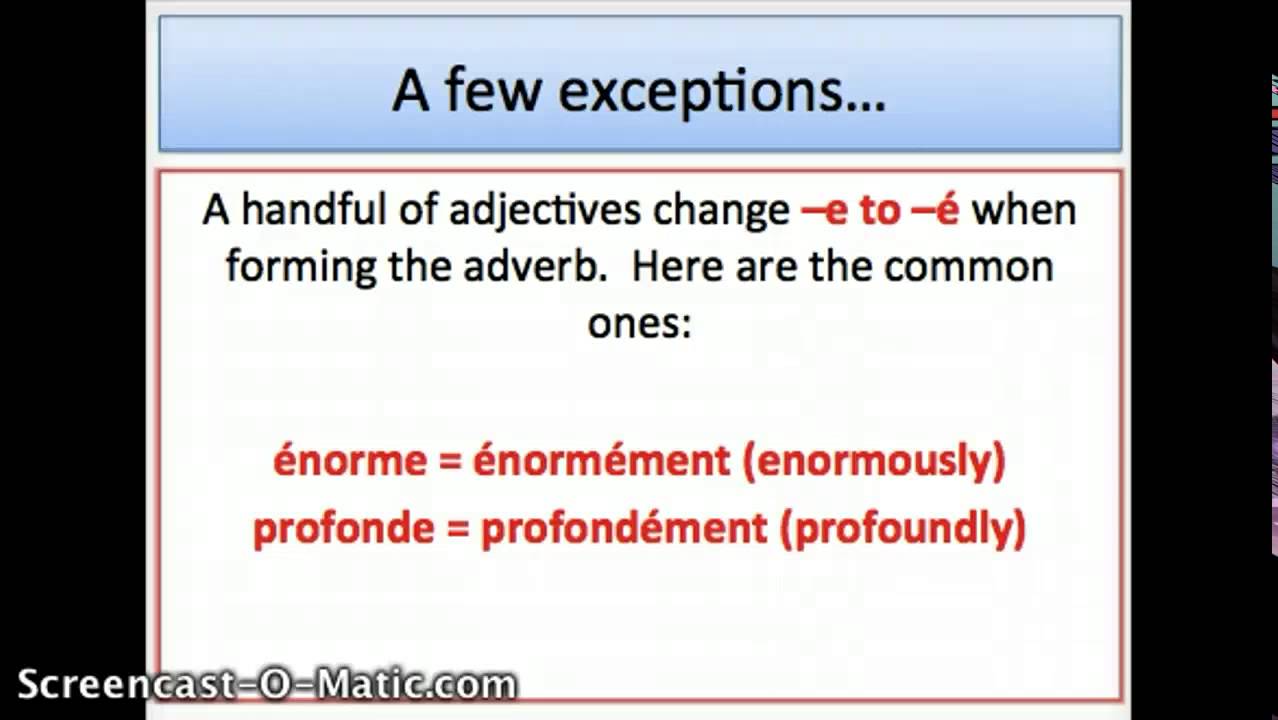 A few exceptions…

A handful of adjectives change –e to –é when forming the adverb. Here are the common ones:

énorme = énormément (enormously)
profonde = profondément (profoundly)

Screencast-O-Matic.com